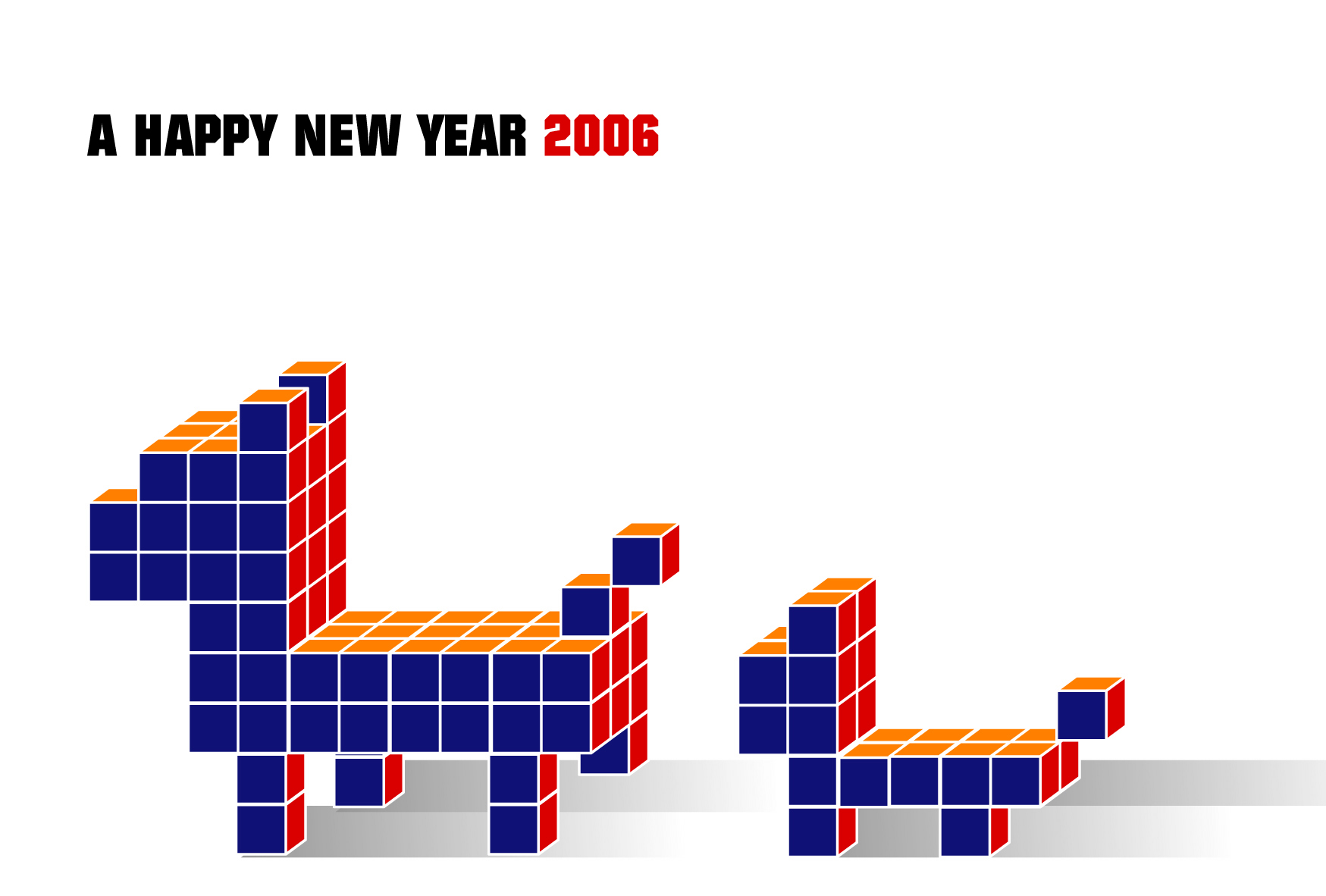 A HAPPY NEW YEAR 2006